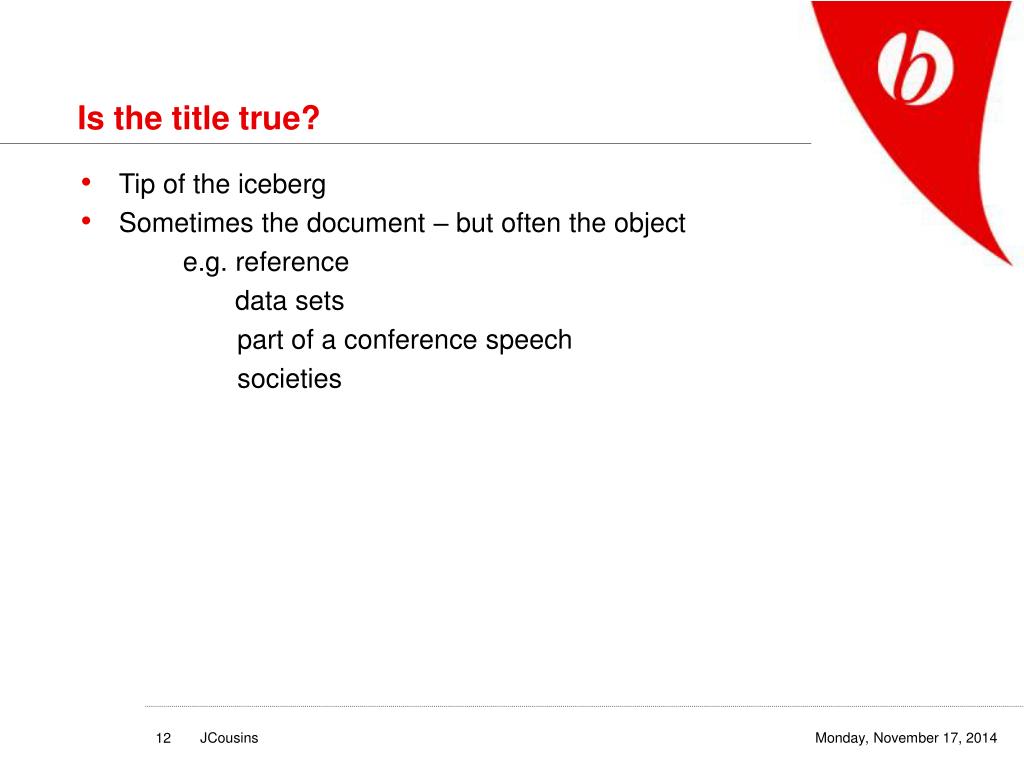 b

Is the title true?

• Tip of the iceberg
• Sometimes the document – but often the object

e.g. reference
data sets
part of a conference speech
societies

12 JCousins

Monday, November 17, 2014